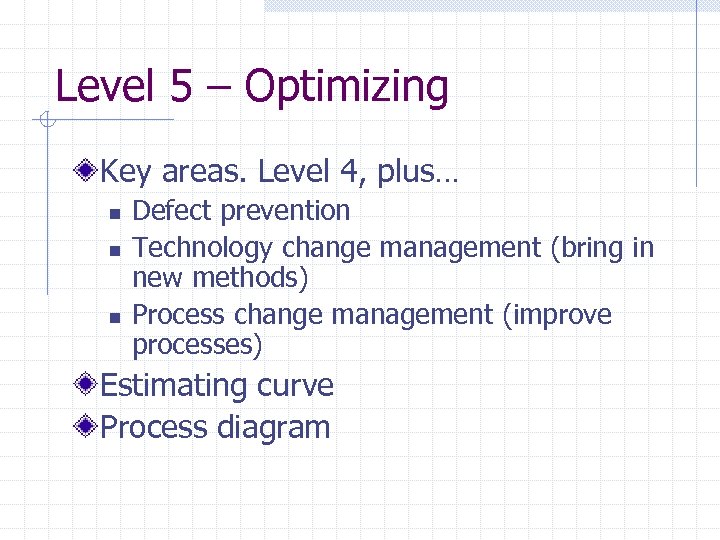 Level 5 – Optimizing

Key areas. Level 4, plus…

Defect prevention

Technology change management (bring in new methods)

Process change management (improve processes)

Estimating curve

Process diagram